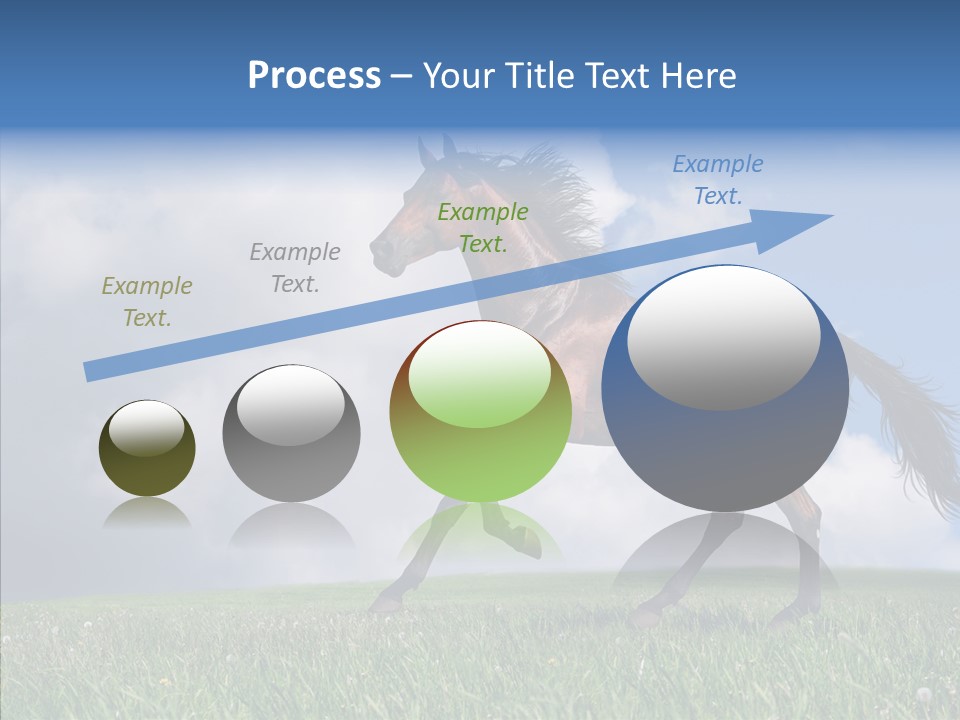 Process – Your Title Text Here

Example Text.

Example Text.

Example Text.

Example Text.